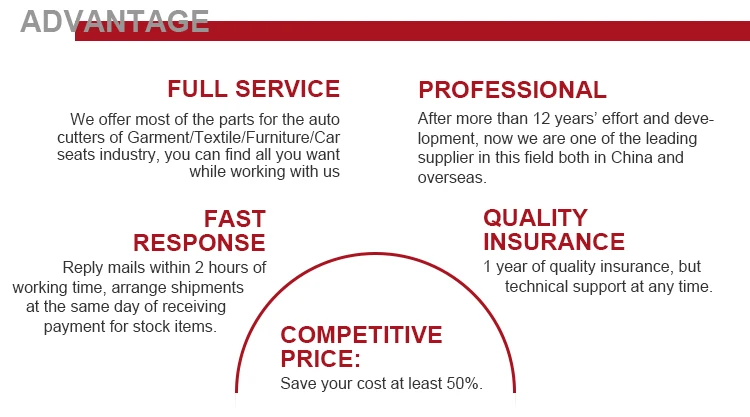 ADVANTAGE

FULL SERVICE

We offer most of the parts for the auto cutters of Garment/Textile/Furniture/Car seats industry, you can find all you want while working with us

PROFESSIONAL

After more than 12 years' effort and development, now we are one of the leading supplier in this field both in China and overseas.

FAST RESPONSE

Reply mails within 2 hours of working time, arrange shipments at the same day of receiving payment for stock items.

QUALITY INSURANCE

1 year of quality insurance, but technical support at any time.

COMPETITIVE PRICE:

Save your cost at least 50%.